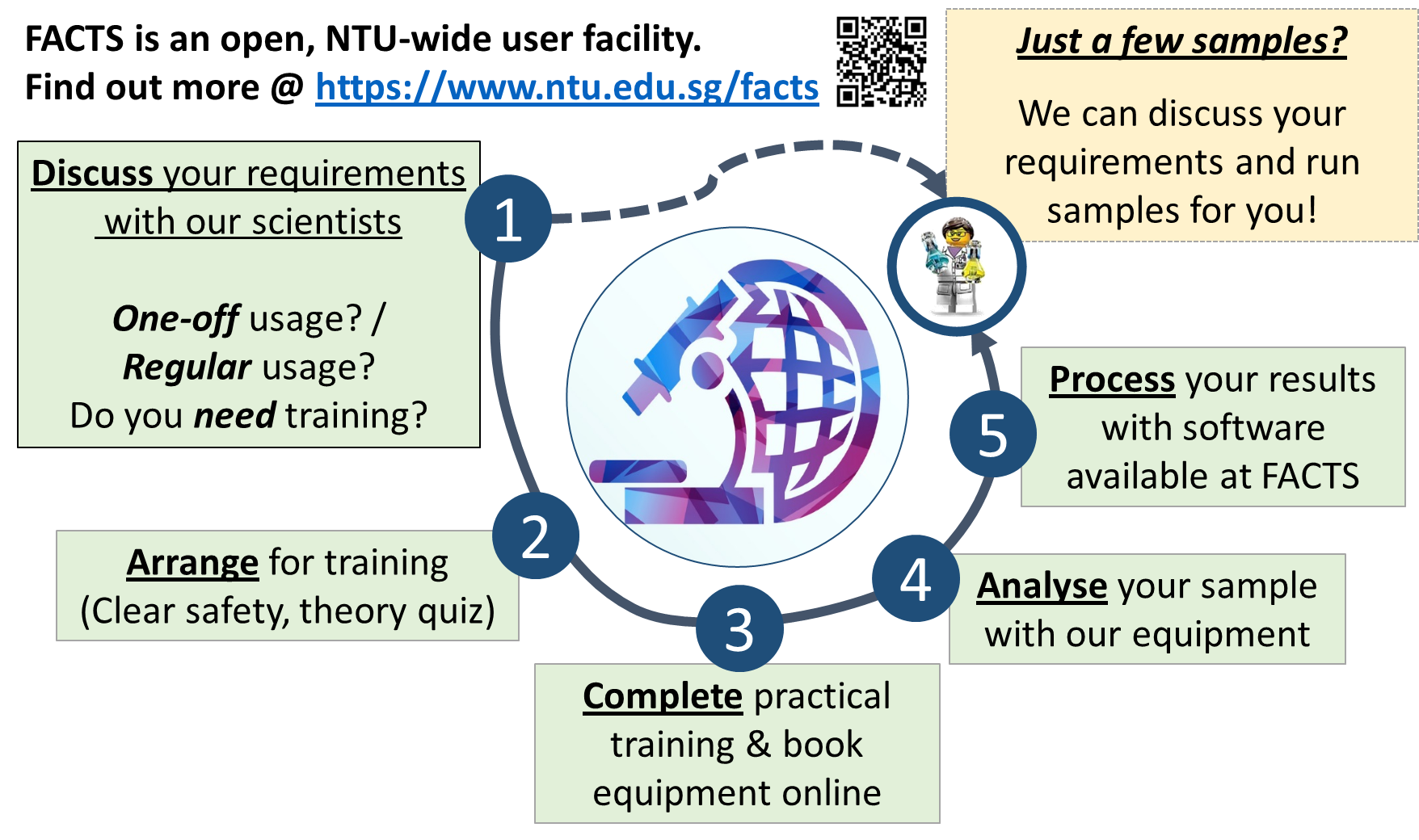 FACTS is an open, NTU-wide user facility.
Find out more @ https://www.ntu.edu.sg/facts

Just a few samples?

We can discuss your requirements and run samples for you!

Discuss your requirements with our scientists

One-off usage? / Regular usage?
Do you need training?

1

2

Arrange for training
(Clear safety, theory quiz)

3

Complete practical training & book equipment online

4

Analyse your sample with our equipment

5

Process your results with software available at FACTS